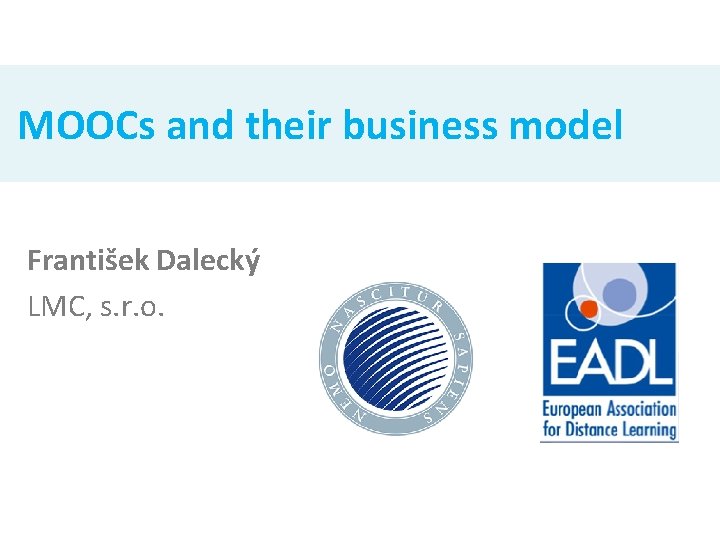 MOOCs and their business model

František Dalecký
LMC, s.r.o.

NEMO NASCITUR SAPIENS

EADL
European Association for Distance Learning